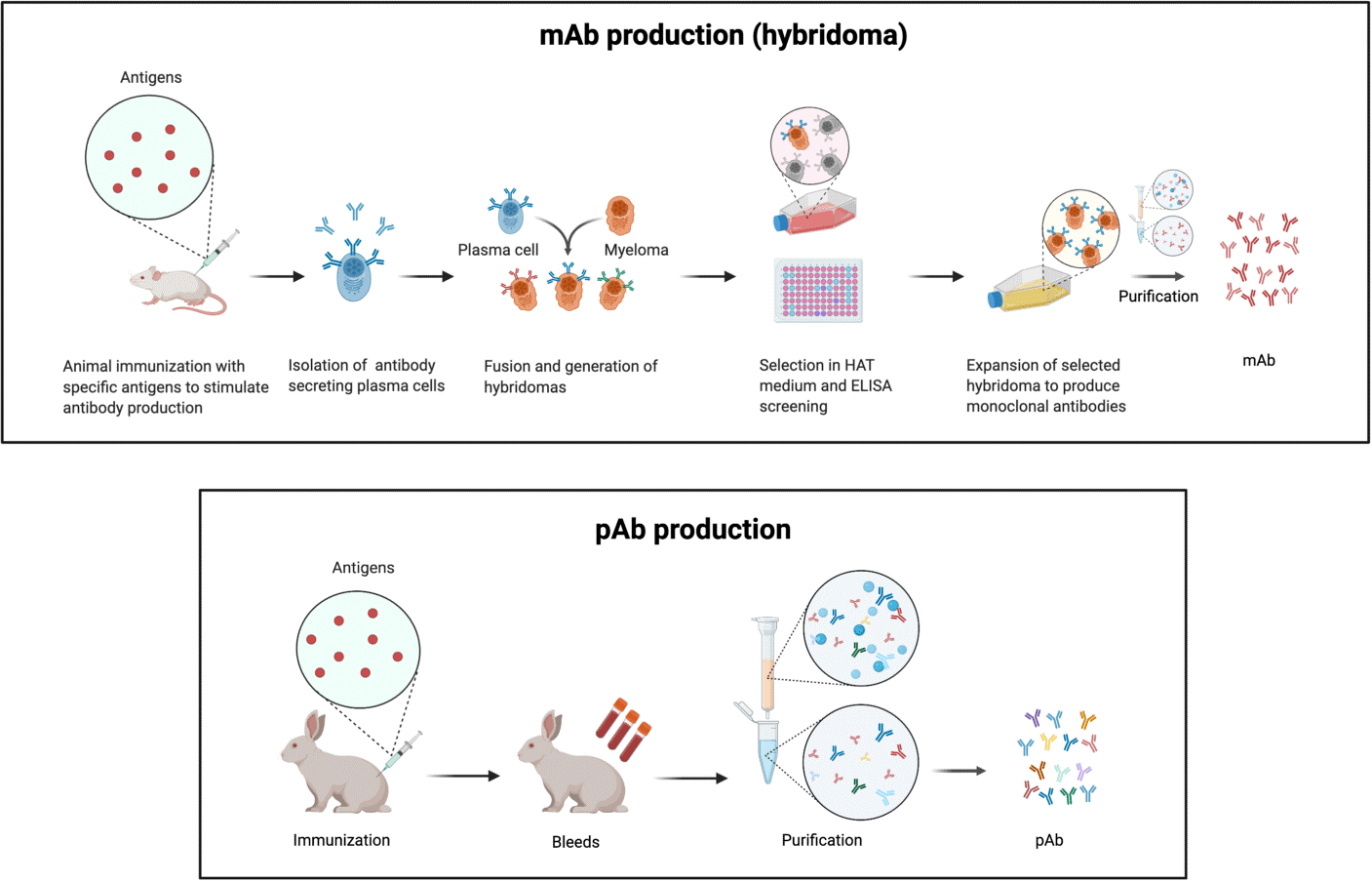 mAb production (hybridoma)

Antigens

Plasma cell

Myeloma

Purification

Animal immunization with specific antigens to stimulate antibody production

Isolation of antibody secreting plasma cells

Fusion and generation of hybridomas

Selection in HAT medium and ELISA screening

Expansion of selected hybridoma to produce monoclonal antibodies

mAb

pAb production

Antigens

Immunization

Bleeds

Purification

pAb